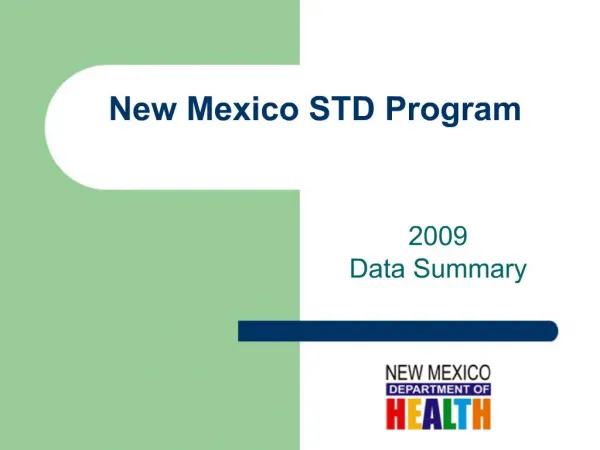 New Mexico STD Program

2009
Data Summary

NEW MEXICO
DEPARTMENT OF
HEALTH